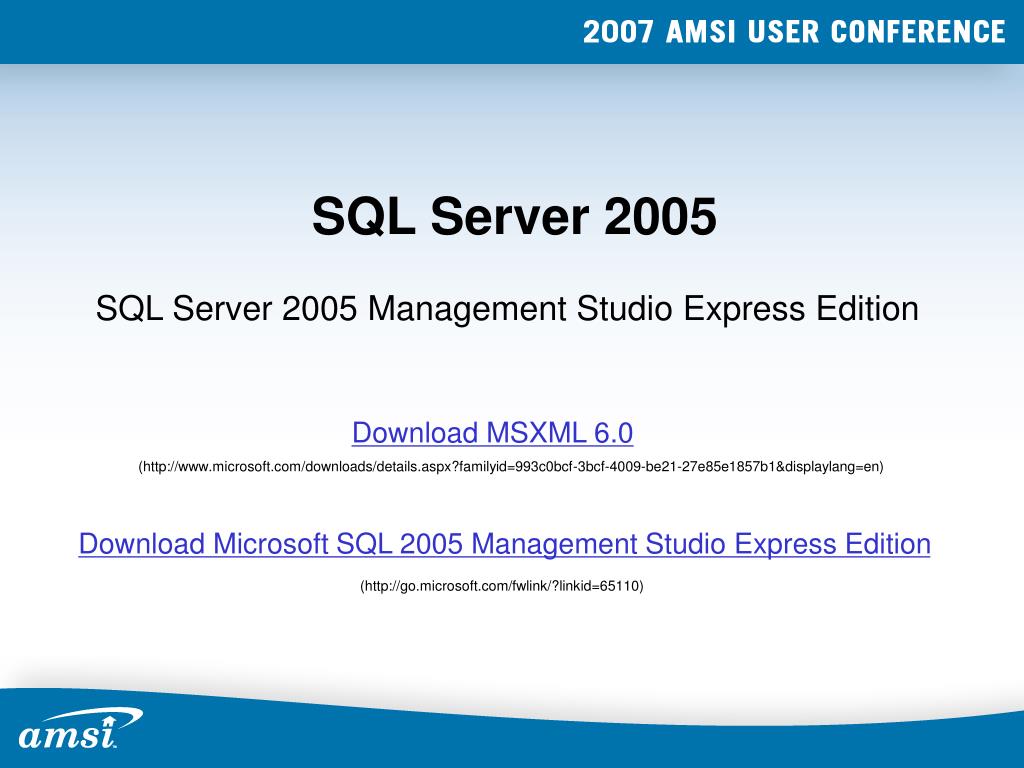 2007 AMSI USER CONFERENCE

SQL Server 2005

SQL Server 2005 Management Studio Express Edition

Download MSXML 6.0

(http://www.microsoft.com/downloads/details.aspx?familyid=993c0bcf-3bcf-4009-be21-27e85e1857b1&displaylang=en)

Download Microsoft SQL 2005 Management Studio Express Edition

(http://go.microsoft.com/fwlink/?linkid=65110)

amsi